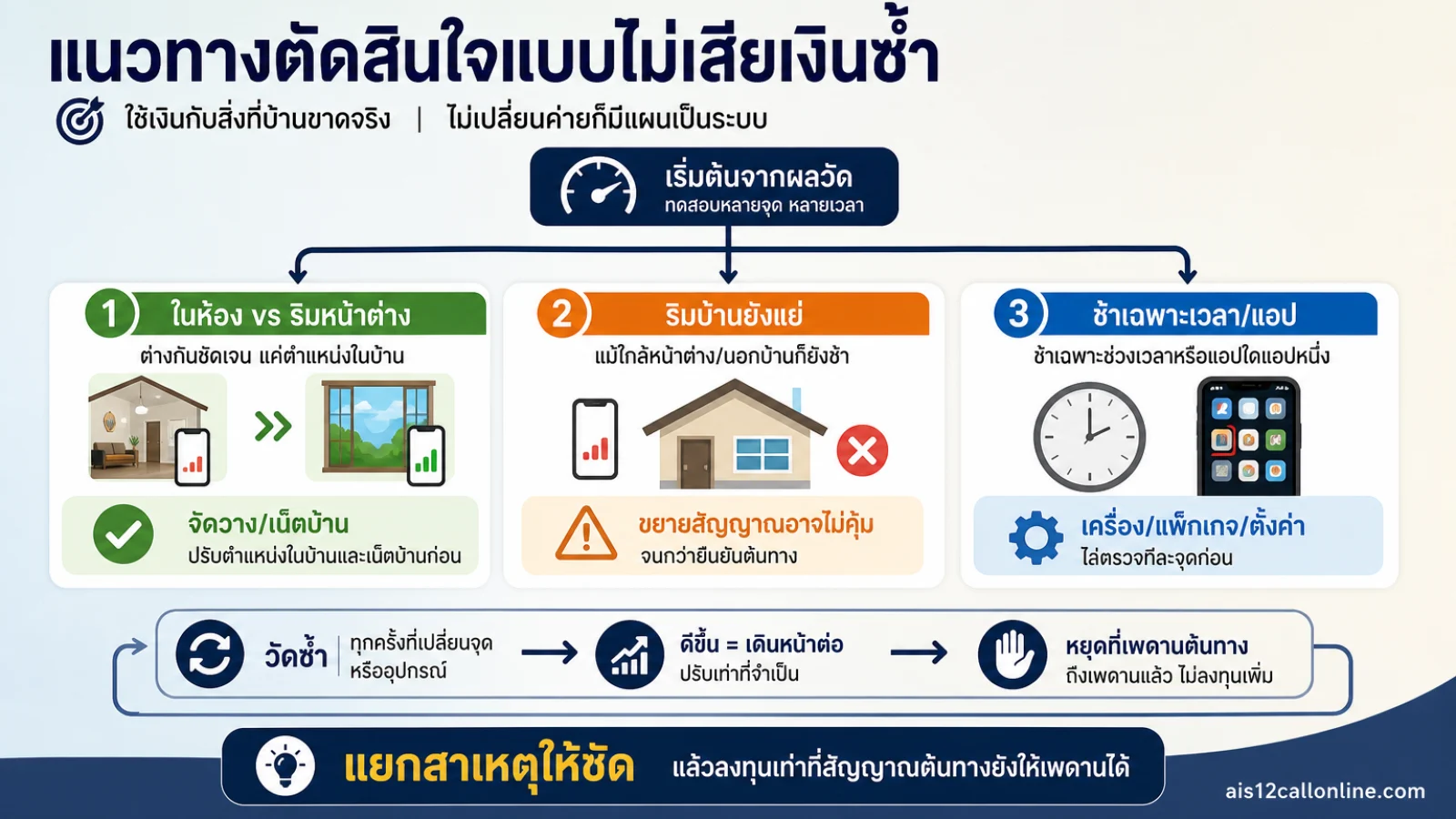 แนวทางตัดสินใจแบบไม่เสียเงินซ้ำ

ใช้เงินกับสิ่งที่บ้านขาดจริง | ไม่เปลี่ยนค่ายก็มีแผนเป็นระบบ

เริ่มต้นจากผลวัด
ทดสอบหลายจุด หลายเวลา

1 ในห้อง vs ริมหน้าต่าง
ต่างกันชัดเจน แค่ตำแหน่งในบ้าน

จัดวาง/เน็ตบ้าน
ปรับตำแหน่งในบ้านและเน็ตบ้านก่อน

2 ริมบ้านยังแย่
แม้ใกล้หน้าต่าง/นอกบ้านก็ยังช้า

ขยายสัญญาณอาจไม่คุ้ม
จนกว่ายืนยันต้นทาง

3 ช้าเฉพาะเวลา/แอป
ช้าเฉพาะช่วงเวลาหรือแอปใดแอปหนึ่ง

เครื่อง/แพ็กเกจ/ตั้งค่า
ไล่ตรวจทีละจุดก่อน

วัดซ้ำ
ทุกครั้งที่เปลี่ยนจุด หรืออุปกรณ์

ดีขึ้น = เดินหน้าต่อ
ปรับเท่าที่จำเป็น

หยุดที่เพดานต้นทาง
ถึงเพดานแล้ว ไม่ลงทุนเพิ่ม

แยกสาเหตุให้ชัด แล้วลงทุนเท่าที่สัญญาณต้นทางยังให้เพดานได้

ais12callonline.com